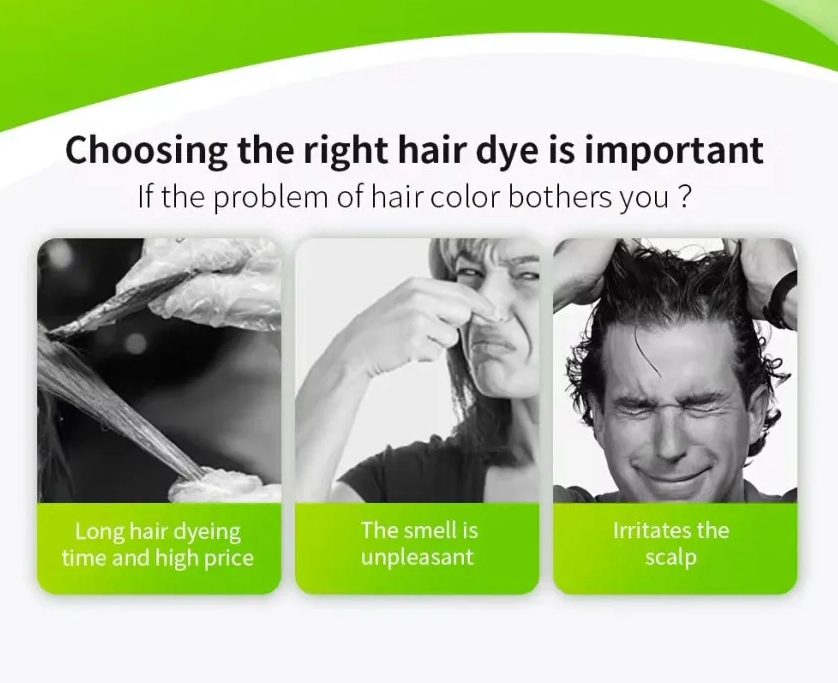 Choosing the right hair dye is important
If the problem of hair color bothers you ?

Long hair dyeing time and high price

The smell is unpleasant

Irritates the scalp